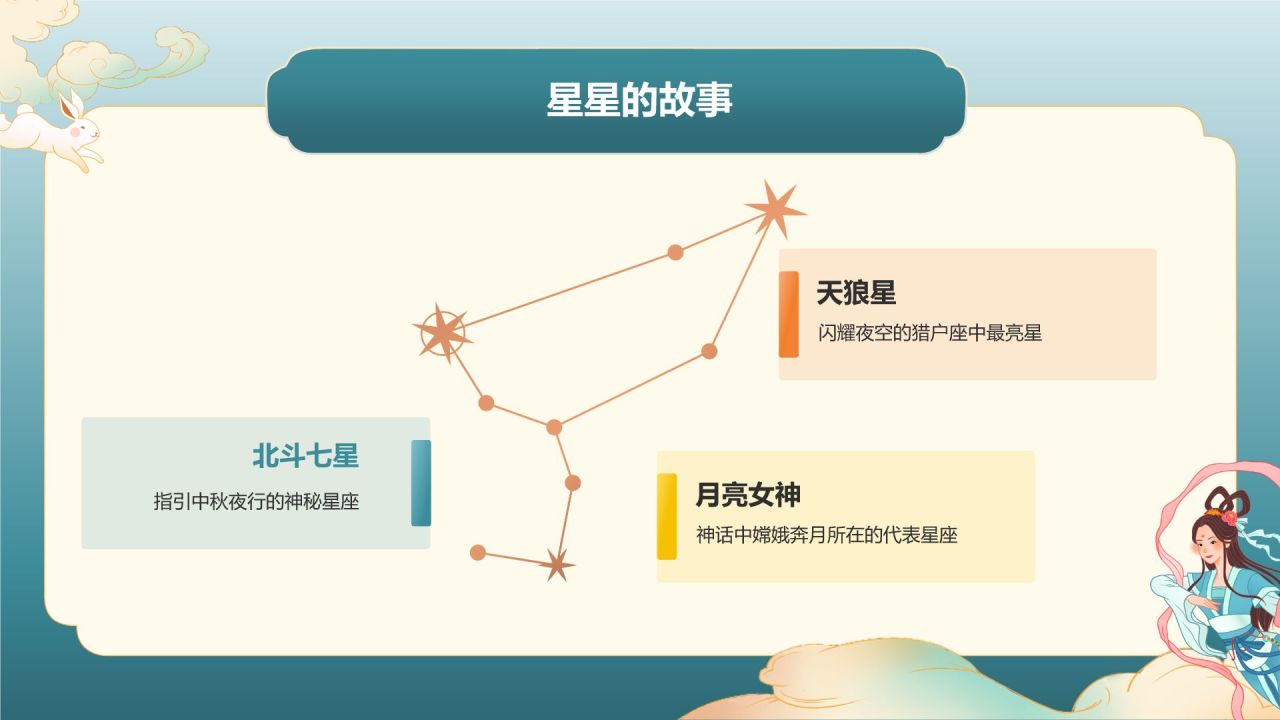 星星的故事

天狼星

闪耀夜空的猎户座中最亮星

北斗七星

指引中秋夜行的神秘星座

月亮女神

神话中嫦娥奔月所在的代表星座